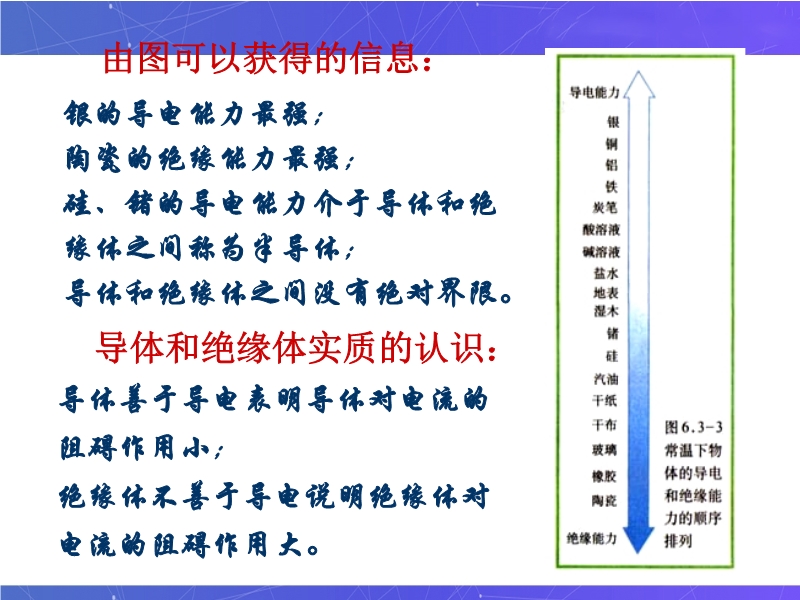 由图可以获得的信息：

银的导电能力最强；
陶瓷的绝缘能力最强；
硅、锗的导电能力介于导体和绝缘体之间称为半导体；
导体和绝缘体之间没有绝对界限。

导体和绝缘体实质的认识：

导体善于导电表明导体对电流的阻碍作用小；
绝缘体不善于导电说明绝缘体对电流的阻碍作用大。

导电能力
银
铜
铝
铁
炭笔
酸溶液
碱溶液
盐水
地表
湿木
锗
硅
汽油
干纸
干布
玻璃
橡胶
陶瓷
绝缘能力

图 6.3-3 常温下物体的导电和绝缘能力的顺序排列